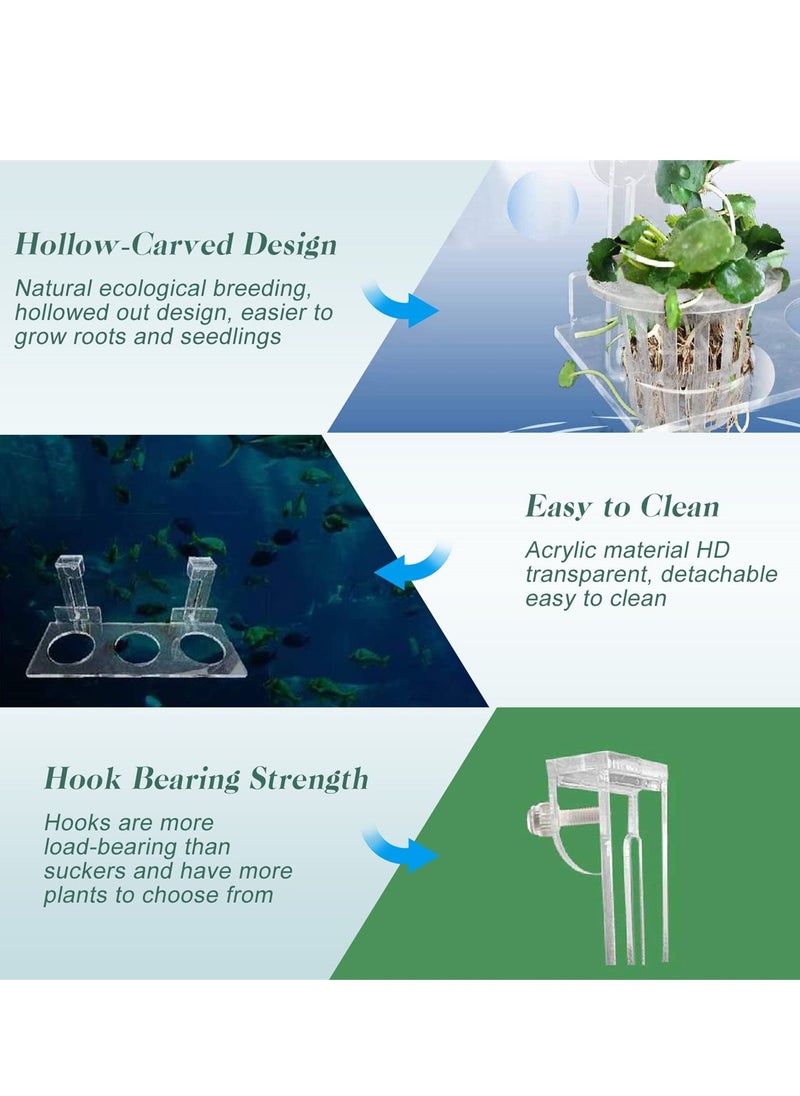 Hollow-Carved Design

Natural ecological breeding, hollowed out design, easier to grow roots and seedlings

Easy to Clean

Acrylic material HD transparent, detachable easy to clean

Hook Bearing Strength

Hooks are more load-bearing than suckers and have more plants to choose from